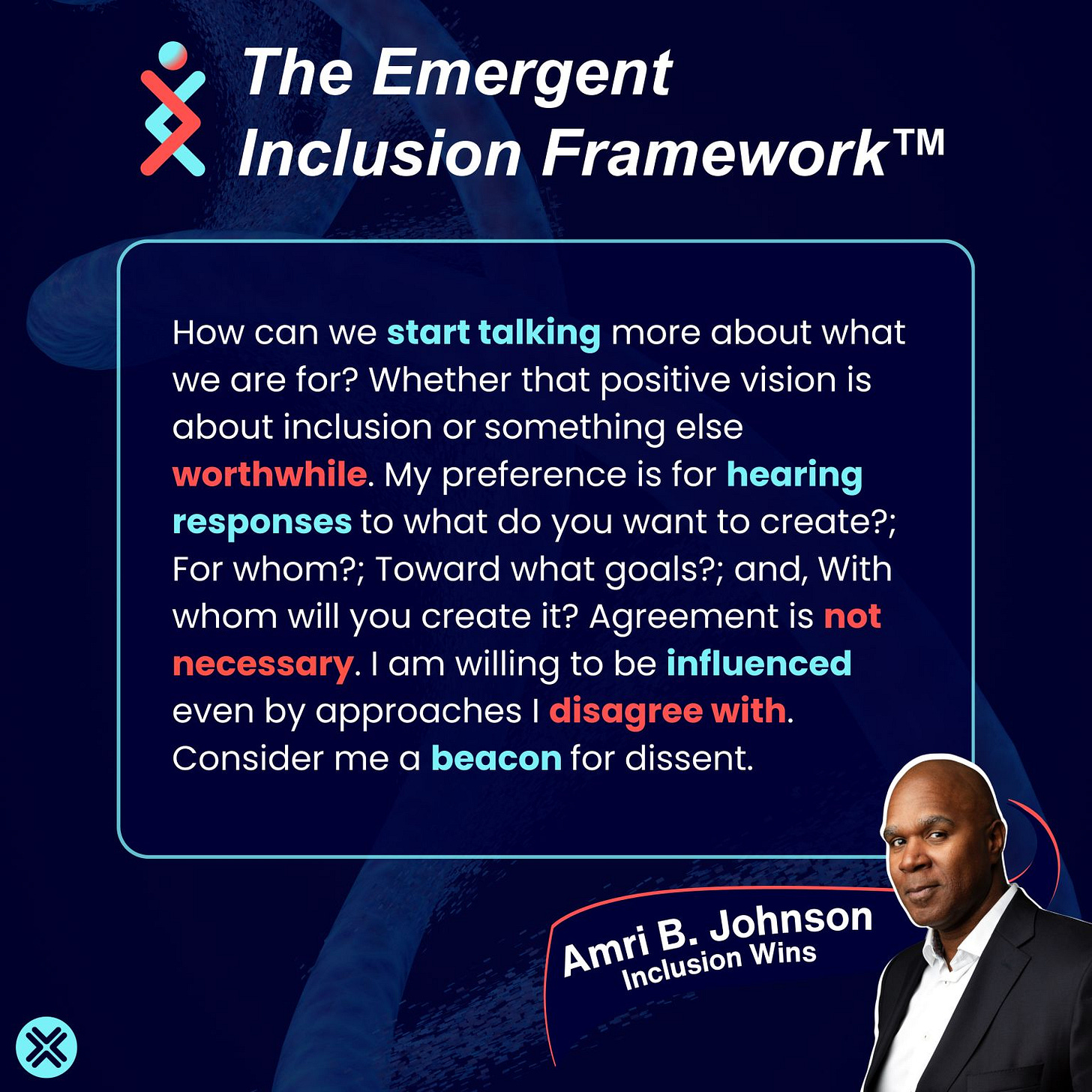 The Emergent Inclusion Framework™

How can we start talking more about what we are for? Whether that positive vision is about inclusion or something else worthwhile. My preference is for hearing responses to what do you want to create?; For whom?; Toward what goals?; and, With whom will you create it? Agreement is not necessary. I am willing to be influenced even by approaches I disagree with. Consider me a beacon for dissent.

Amri B. Johnson
Inclusion Wins